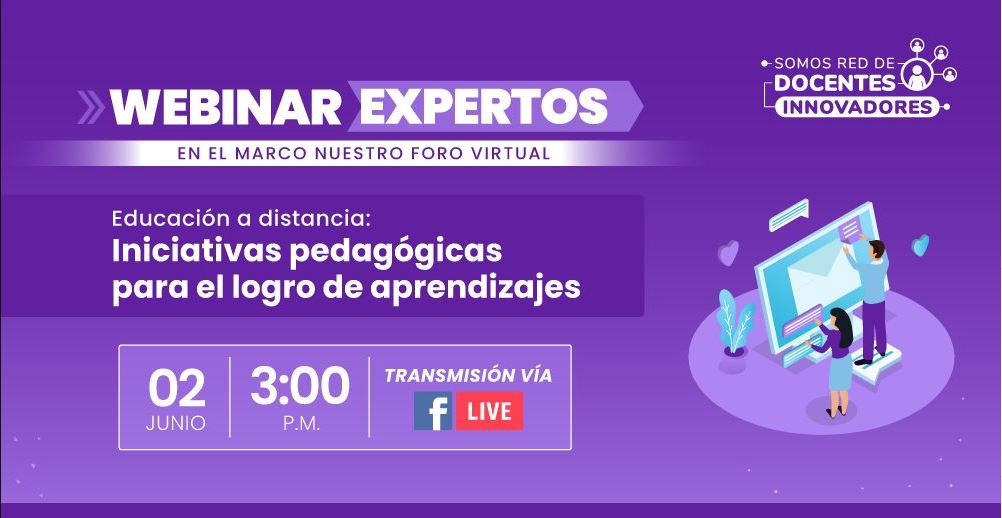 SOMOS RED DE
DOCENTES
INNOVADORES

WEBINAR EXPERTOS
EN EL MARCO NUESTRO FORO VIRTUAL

Educación a distancia:
Iniciativas pedagógicas para el logro de aprendizajes

02
JUNIO

3:00
P.M.

TRANSMISIÓN VÍA
f LIVE